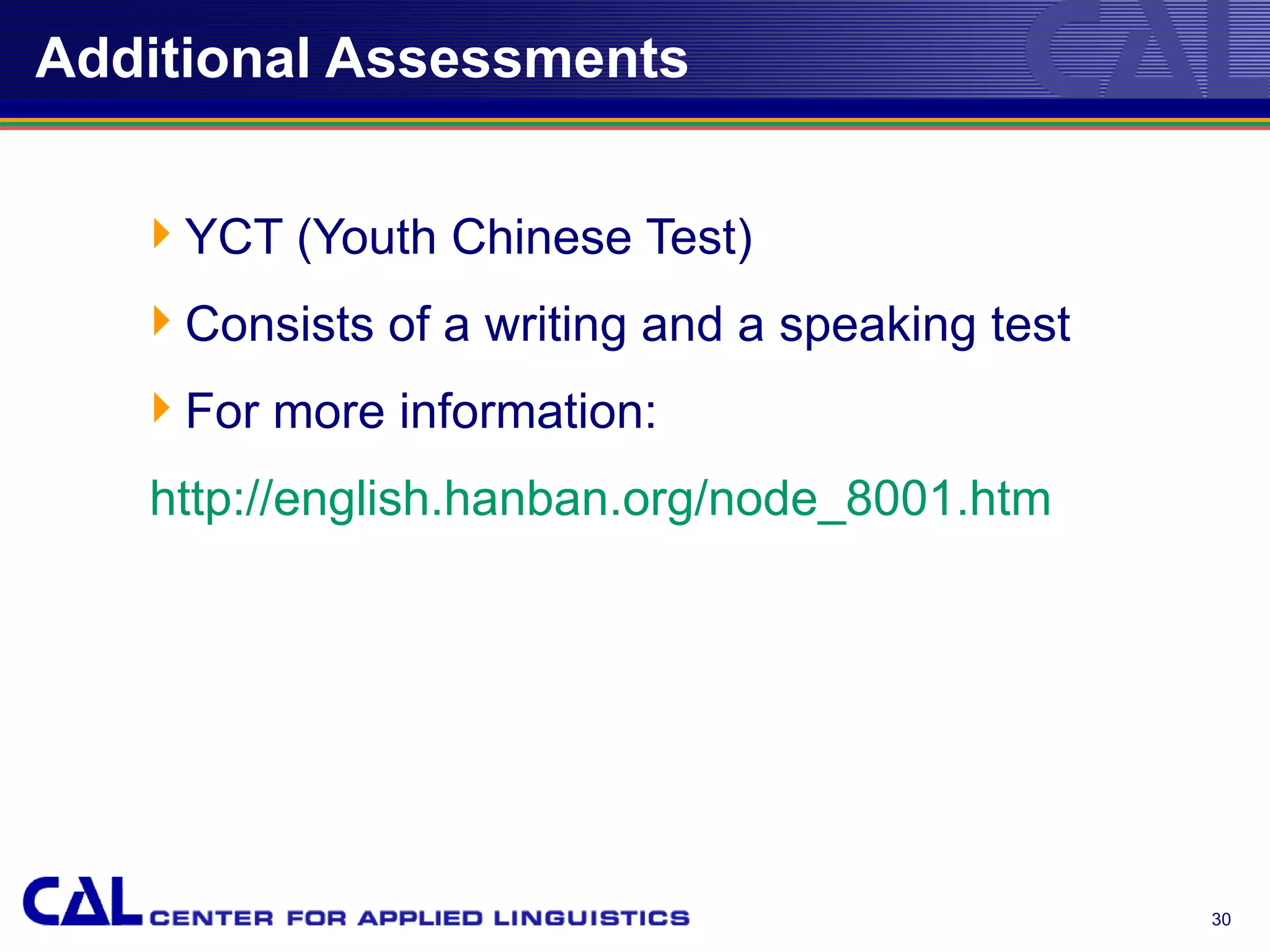 Additional Assessments

CAL

YCT (Youth Chinese Test)

Consists of a writing and a speaking test

For more information:

http://english.hanban.org/node_8001.htm

CAL CENTER FOR APPLIED LINGUISTICS

30